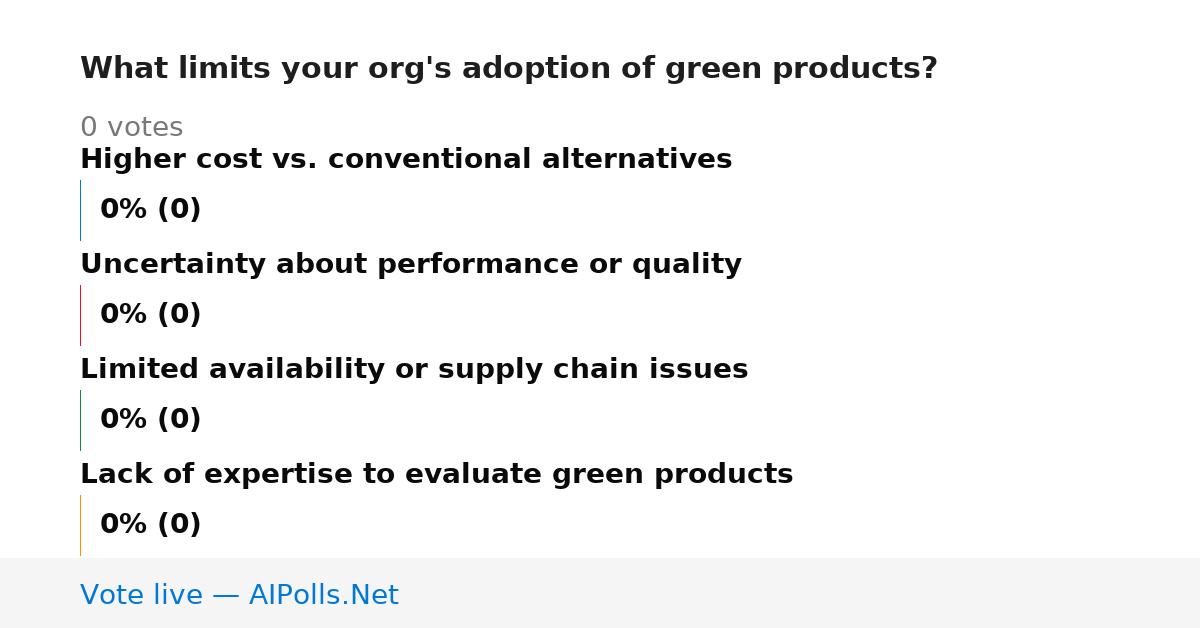 What limits your org's adoption of green products?

0 votes

Higher cost vs. conventional alternatives

0% (0)

Uncertainty about performance or quality

0% (0)

Limited availability or supply chain issues

0% (0)

Lack of expertise to evaluate green products

0% (0)

Vote live — AIPolls.Net